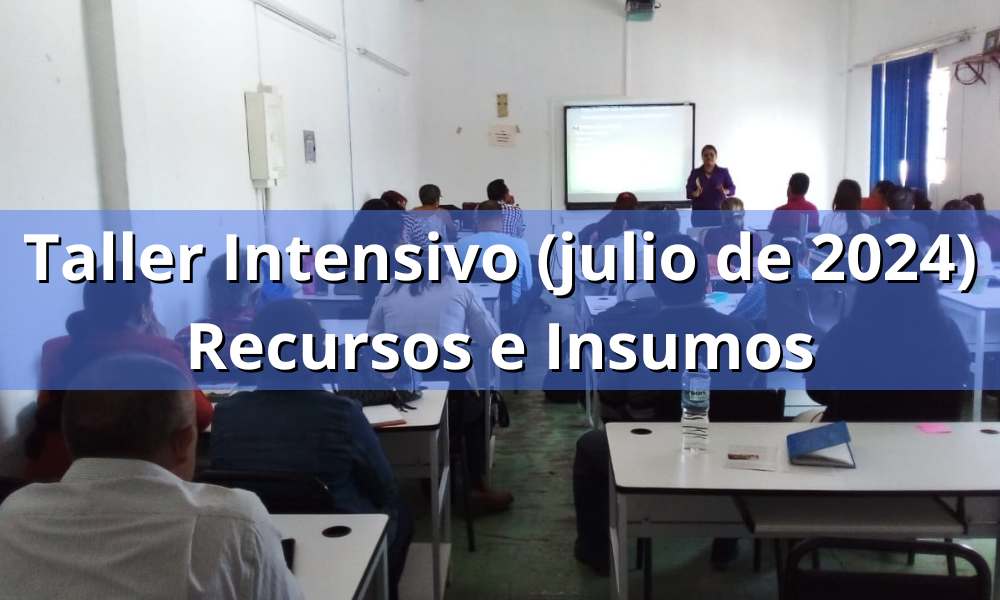 Taller Intensivo (julio de 2024)
Recursos e Insumos